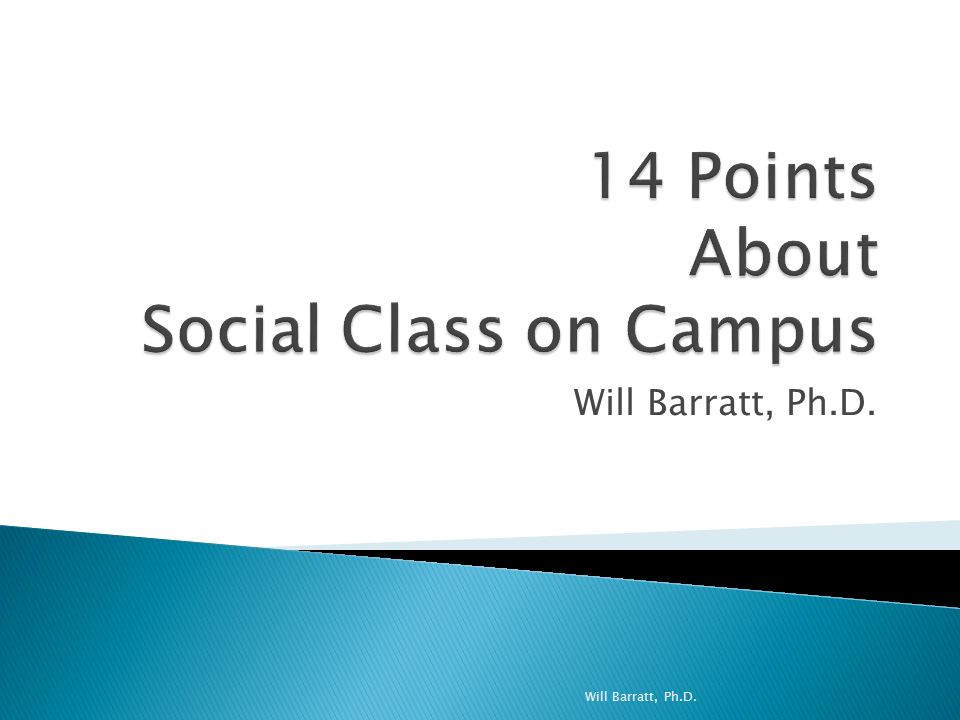 14 Points
About
Social Class on Campus

Will Barratt, Ph.D.

Will Barratt, Ph.D.